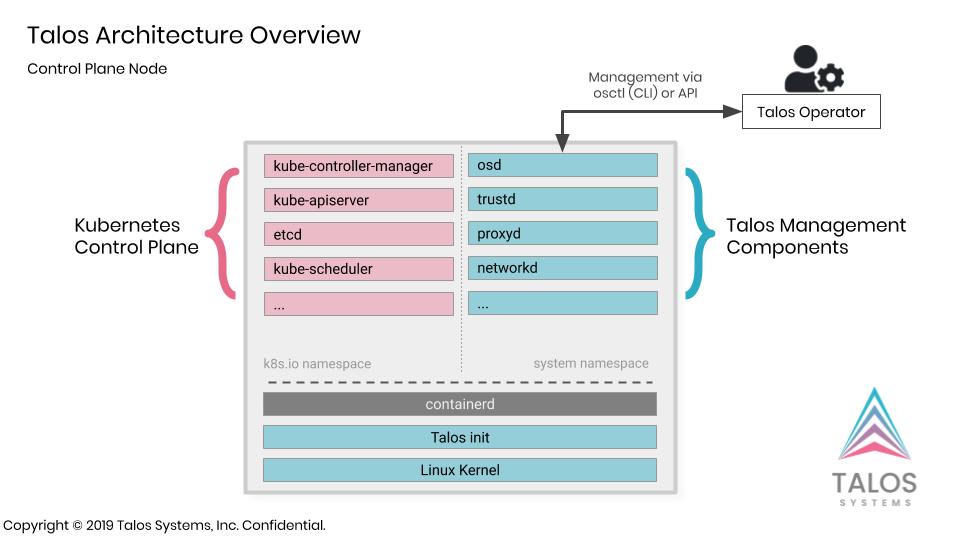 Talos Architecture Overview

Control Plane Node

Management via osctl (CLI) or API

Talos Operator

Kubernetes Control Plane

kube-controller-manager

kube-apiserver

etcd

kube-scheduler

...

k8s.io namespace

osd

trustd

proxyd

networkd

...

system namespace

Talos Management Components

containerd

Talos init

Linux Kernel

TALOS
SYSTEMS

Copyright © 2019 Talos Systems, Inc. Confidential.